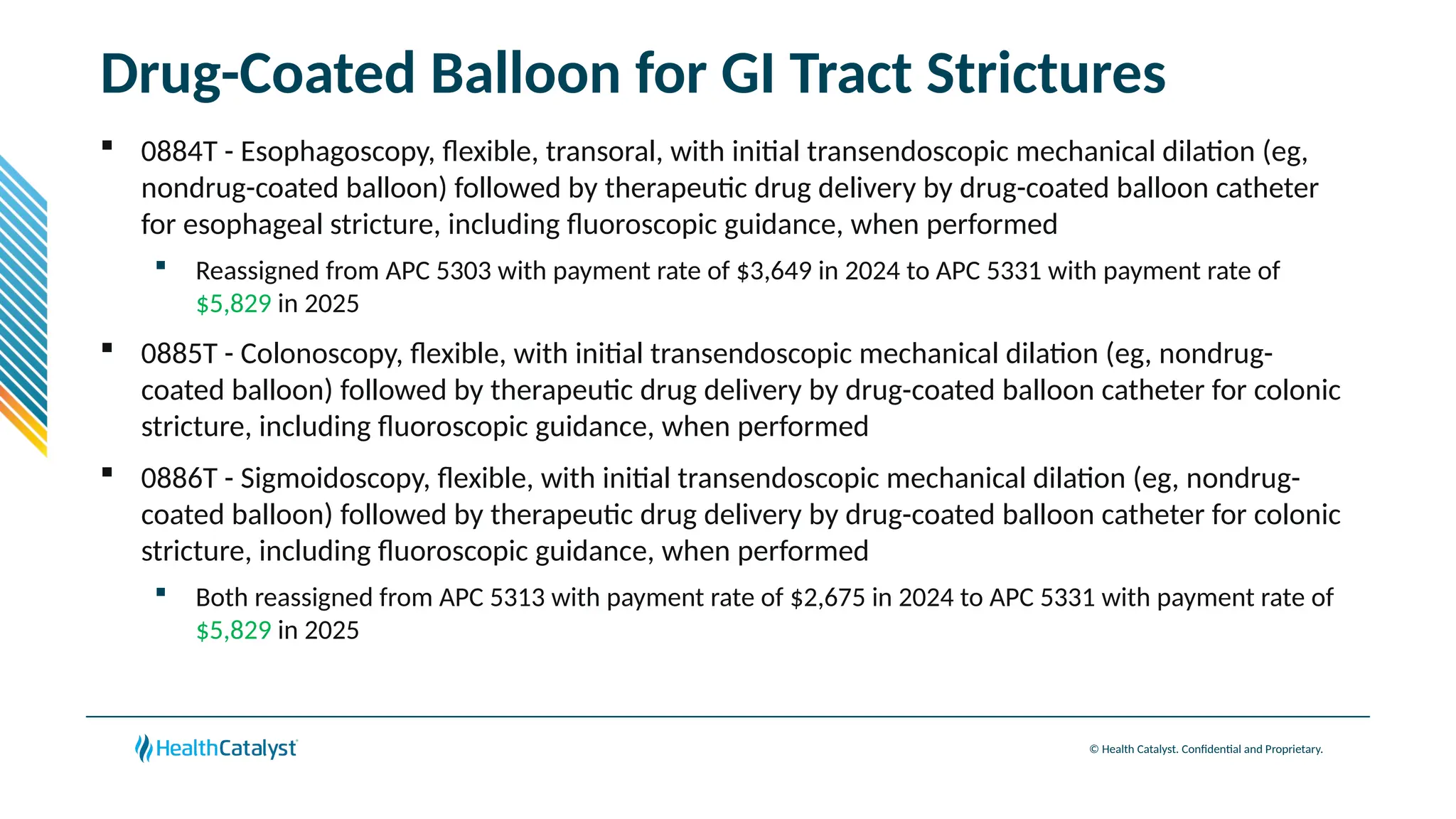 Drug-Coated Balloon for GI Tract Strictures

▪ 0884T - Esophagoscopy, flexible, transoral, with initial transendoscopic mechanical dilation (eg, nondrug-coated balloon) followed by therapeutic drug delivery by drug-coated balloon catheter for esophageal stricture, including fluoroscopic guidance, when performed

▪ Reassigned from APC 5303 with payment rate of \$3,649 in 2024 to APC 5331 with payment rate of \$5,829 in 2025

▪ 0885T - Colonoscopy, flexible, with initial transendoscopic mechanical dilation (eg, nondrug-coated balloon) followed by therapeutic drug delivery by drug-coated balloon catheter for colonic stricture, including fluoroscopic guidance, when performed

▪ 0886T - Sigmoidoscopy, flexible, with initial transendoscopic mechanical dilation (eg, nondrug-coated balloon) followed by therapeutic drug delivery by drug-coated balloon catheter for colonic stricture, including fluoroscopic guidance, when performed

▪ Both reassigned from APC 5313 with payment rate of \$2,675 in 2024 to APC 5331 with payment rate of \$5,829 in 2025

HealthCatalyst

© Health Catalyst. Confidential and Proprietary.